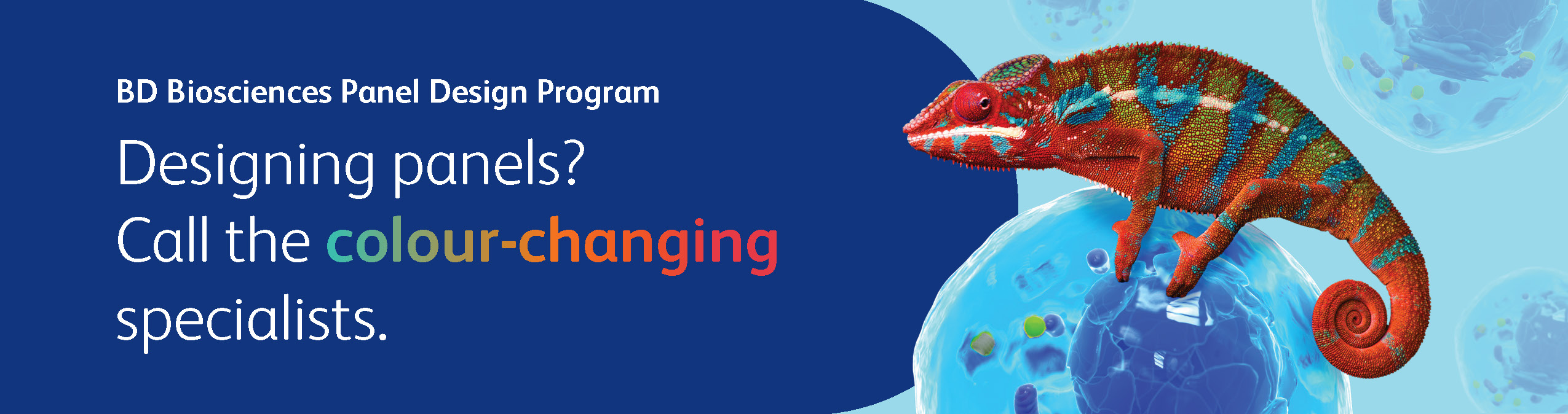 BD Biosciences Panel Design Program

Designing panels? Call the colour-changing specialists.